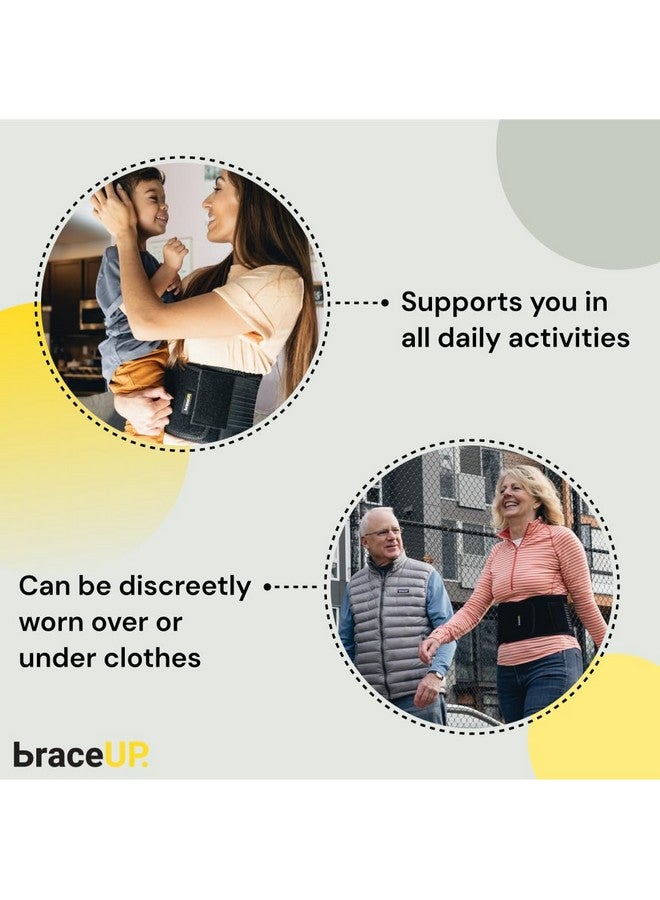 Supports you in all daily activities

Can be discreetly worn over or under clothes

braceUP.